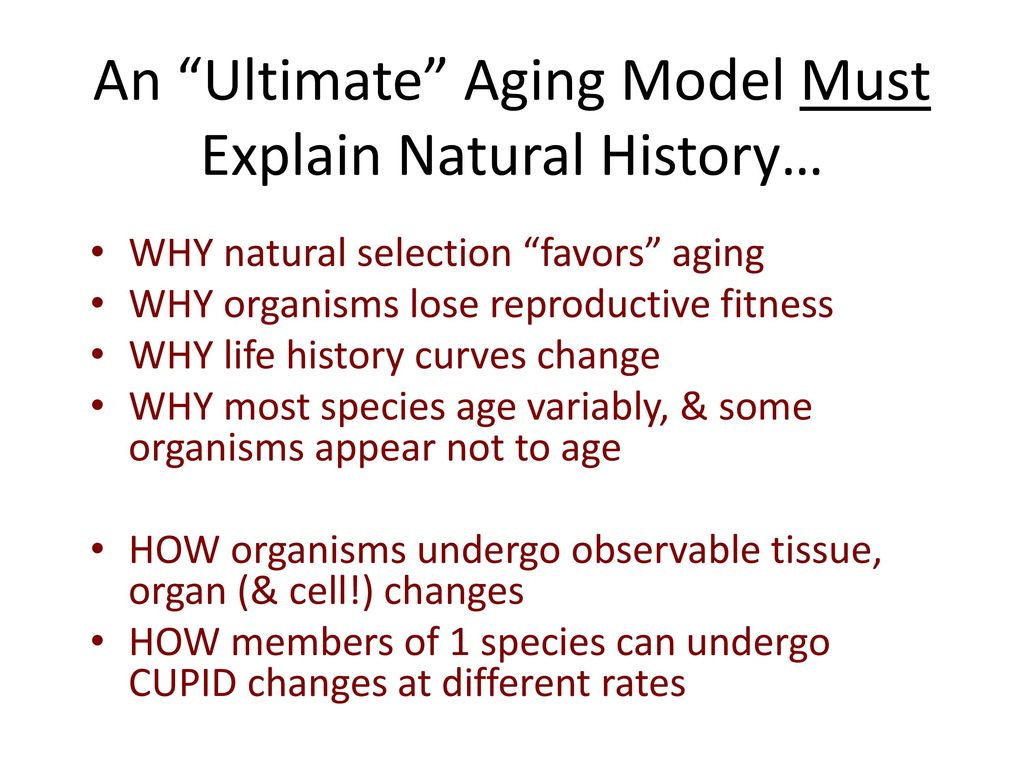 An “Ultimate” Aging Model Must Explain Natural History…

• WHY natural selection “favors” aging
• WHY organisms lose reproductive fitness
• WHY life history curves change
• WHY most species age variably, & some organisms appear not to age

• HOW organisms undergo observable tissue, organ (& cell!) changes
• HOW members of 1 species can undergo CUPID changes at different rates